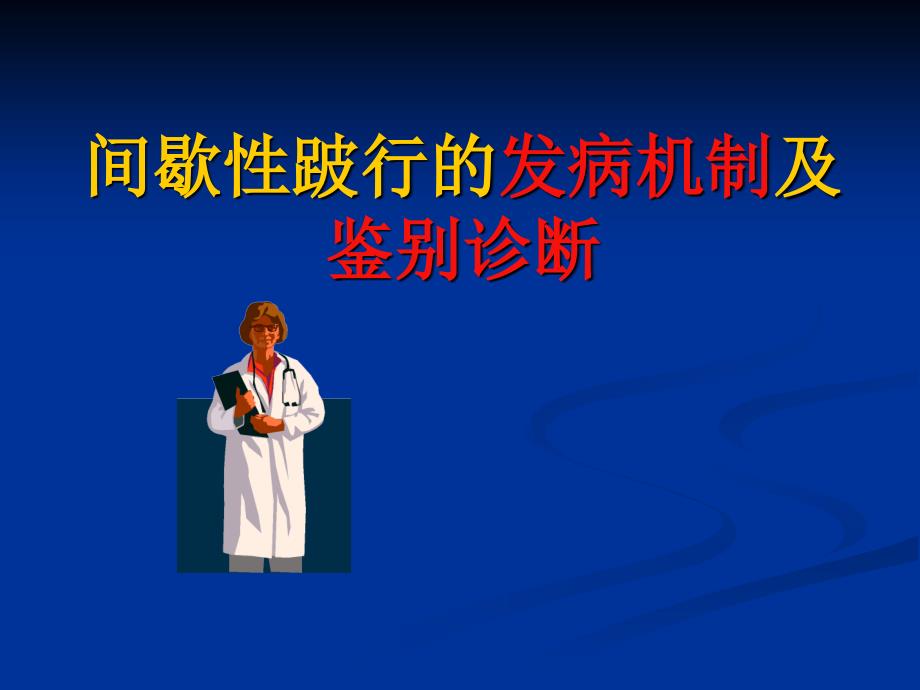 间歇性跛行的发病机制及鉴别诊断